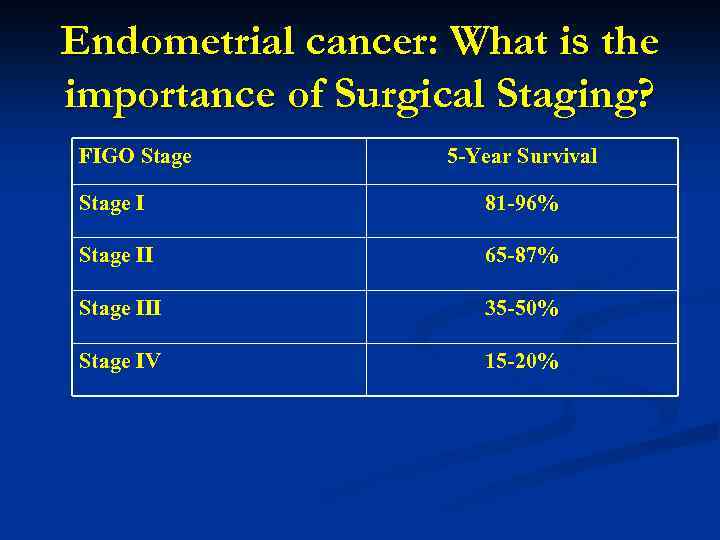 Endometrial cancer: What is the importance of Surgical Staging?

| FIGO Stage | 5-Year Survival |
|---|---|
| Stage I | 81-96% |
| Stage II | 65-87% |
| Stage III | 35-50% |
| Stage IV | 15-20% |